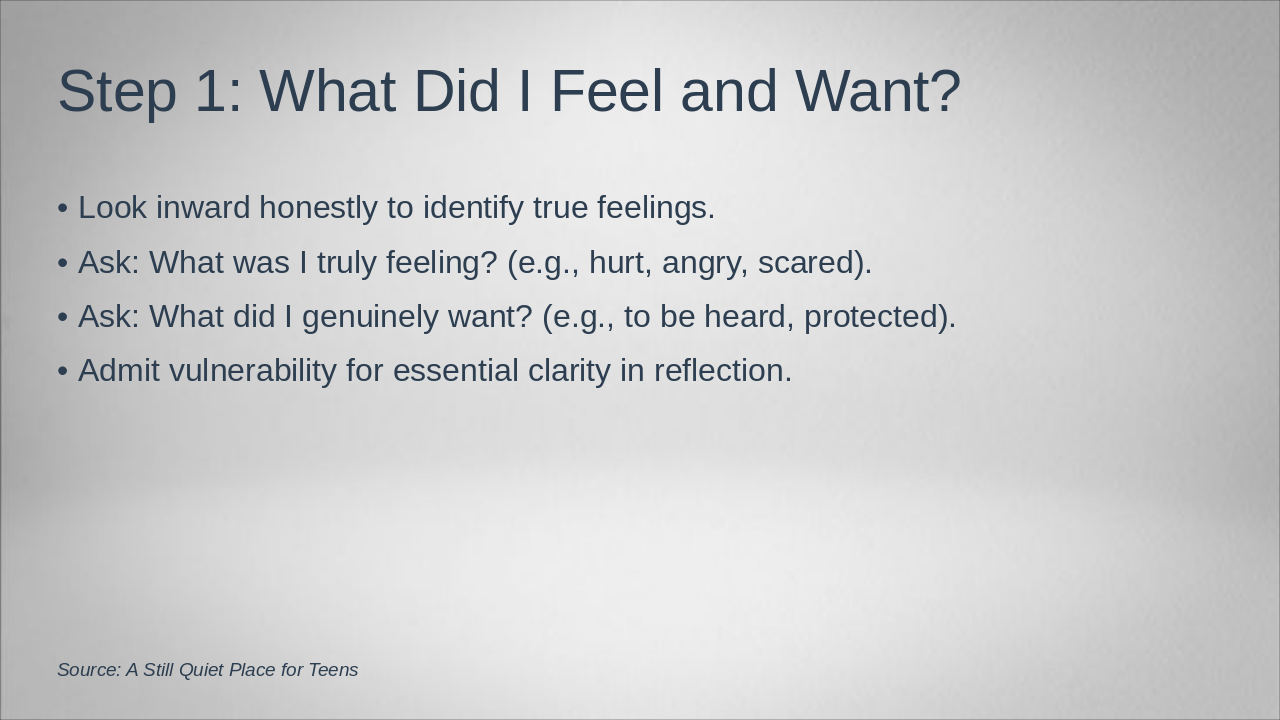 Step 1: What Did I Feel and Want?

• Look inward honestly to identify true feelings.
• Ask: What was I truly feeling? (e.g., hurt, angry, scared).
• Ask: What did I genuinely want? (e.g., to be heard, protected).
• Admit vulnerability for essential clarity in reflection.

Source: A Still Quiet Place for Teens